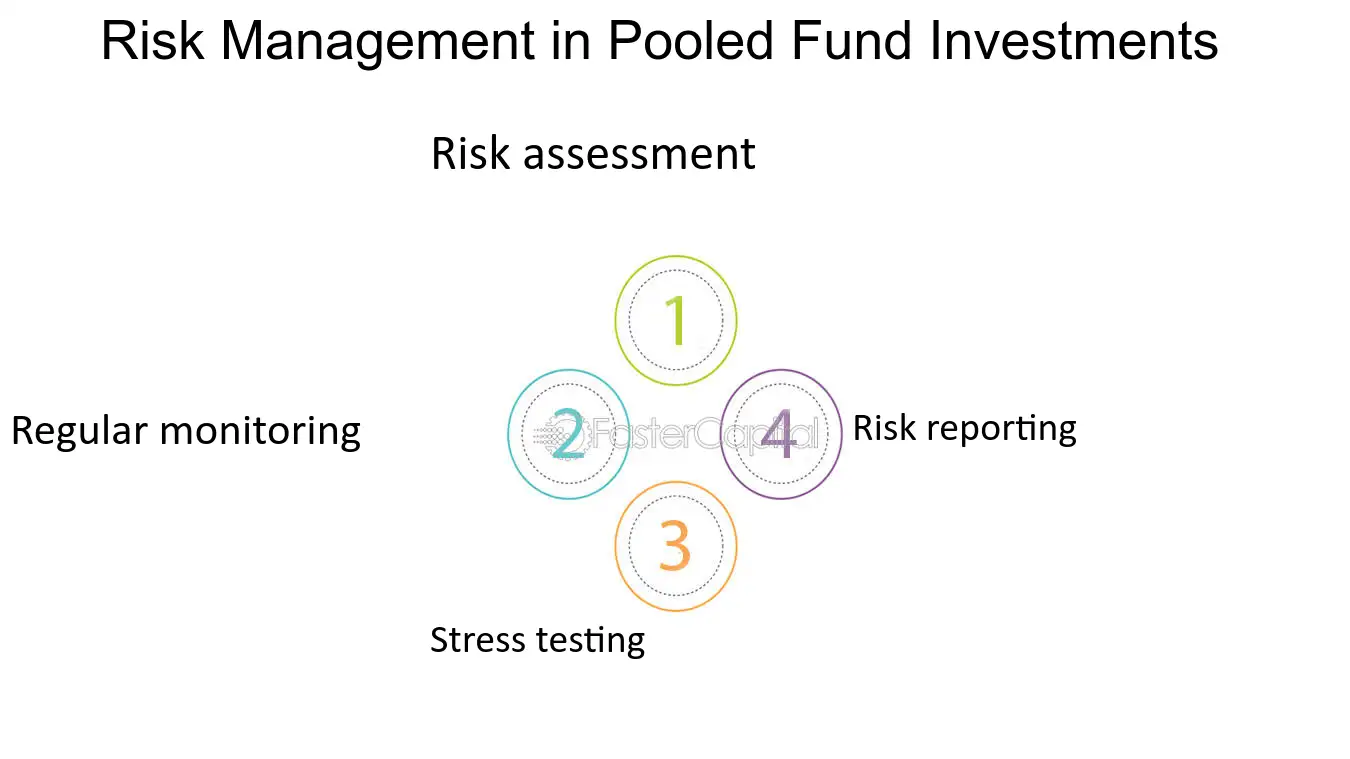 Risk Management in Pooled Fund Investments

Risk assessment

1

Regular monitoring

2

FasterCapital

4

Risk reporting

3

Stress testing